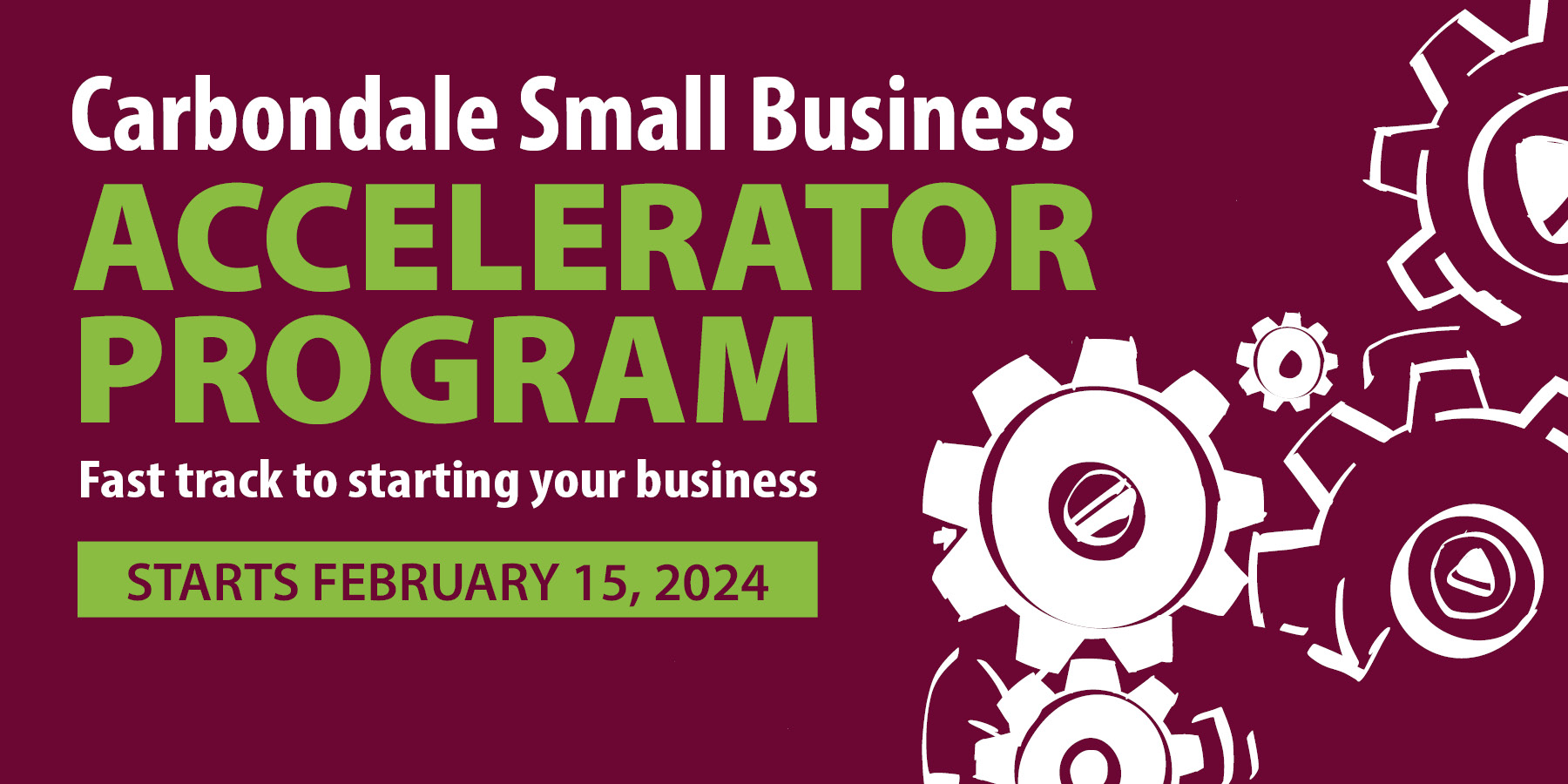 Carbondale Small Business
ACCELERATOR PROGRAM
Fast track to starting your business
STARTS FEBRUARY 15, 2024